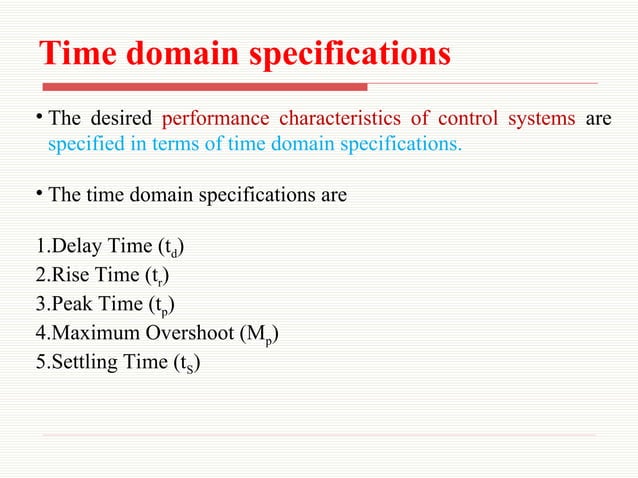 Time domain specifications

• The desired performance characteristics of control systems are specified in terms of time domain specifications.

• The time domain specifications are

1.Delay Time ($t_d$)
2.Rise Time ($t_r$)
3.Peak Time ($t_p$)
4.Maximum Overshoot ($M_p$)
5.Settling Time ($t_S$)